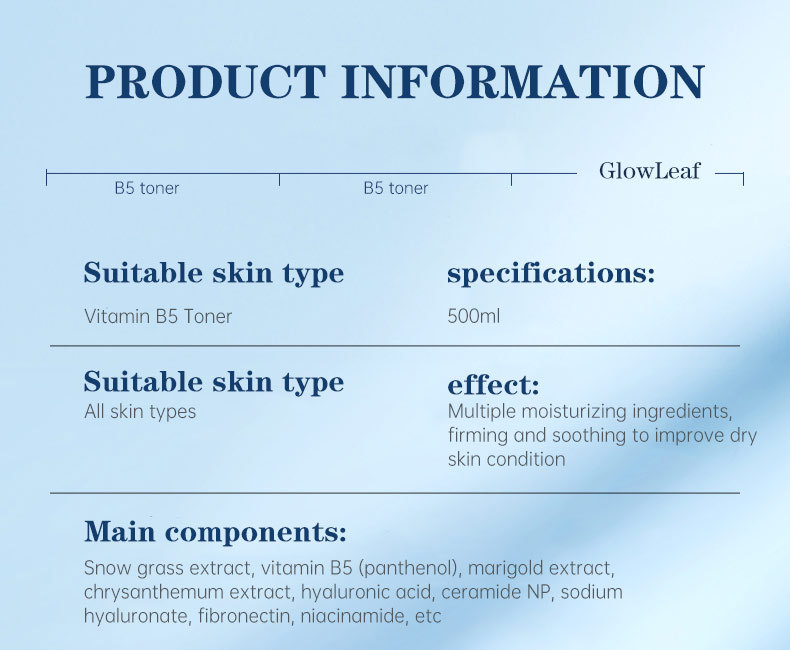 PRODUCT INFORMATION

B5 toner

B5 toner

GlowLeaf

Suitable skin type

Vitamin B5 Toner

specifications:

500ml

Suitable skin type

All skin types

effect:

Multiple moisturizing ingredients, firming and soothing to improve dry skin condition

Main components:

Snow grass extract, vitamin B5 (panthenol), marigold extract, chrysanthemum extract, hyaluronic acid, ceramide NP, sodium hyaluronate, fibronectin, niacinamide, etc